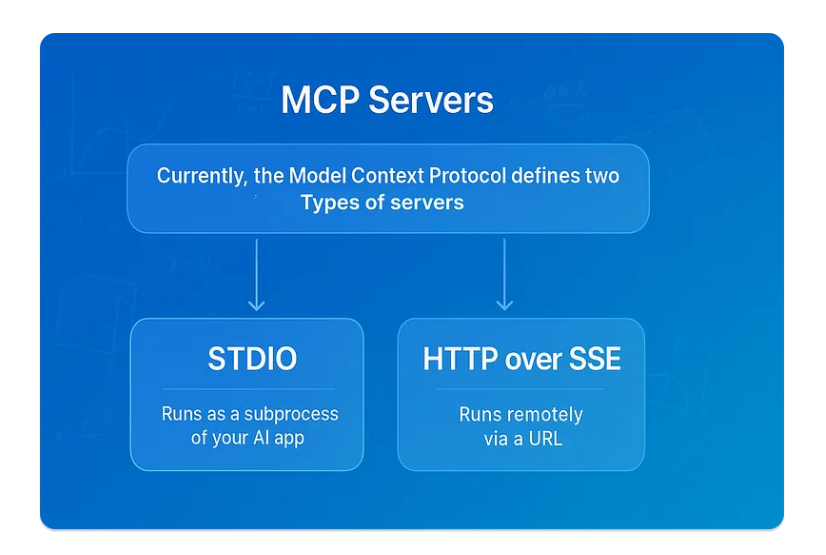 MCP Servers

Currently, the Model Context Protocol defines two Types of servers

STDIO

Runs as a subprocess of your AI app

HTTP over SSE

Runs remotely via a URL